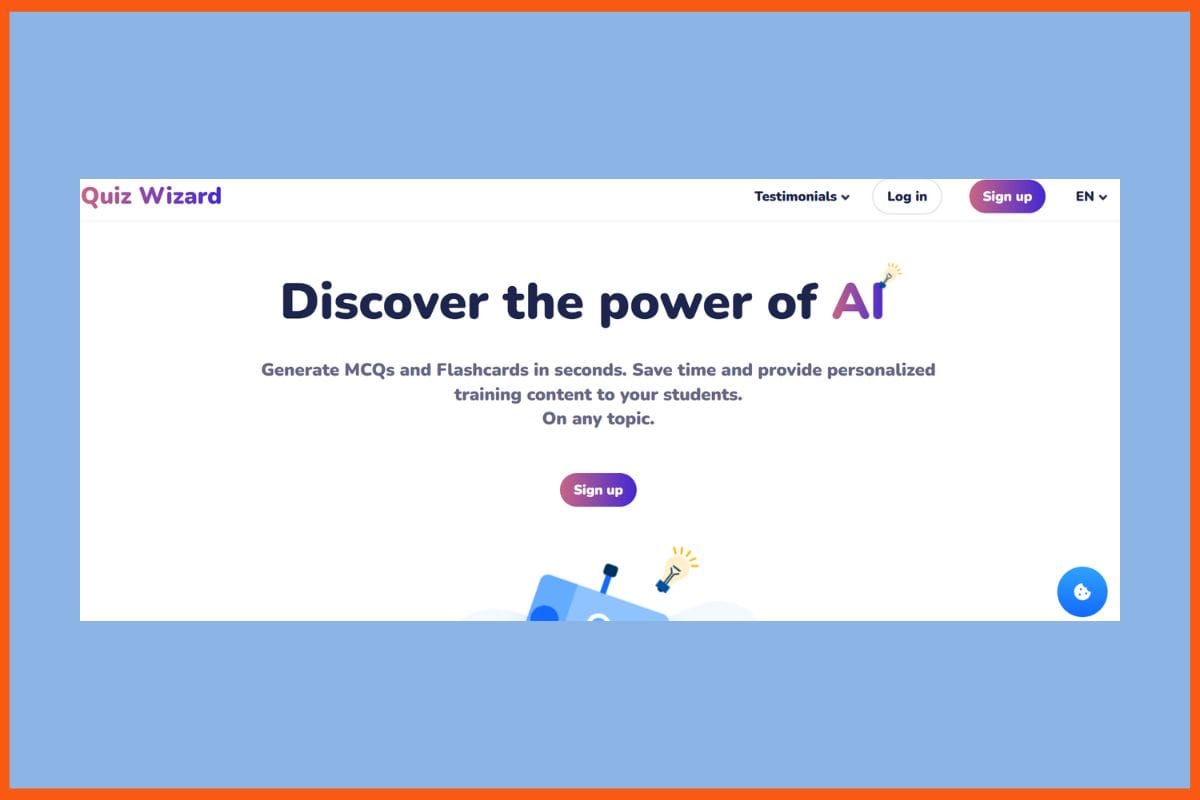 Quiz Wizard

Testimonials Log in Sign up EN

Discover the power of AI

Generate MCQs and Flashcards in seconds. Save time and provide personalized training content to your students.
On any topic.

Sign up